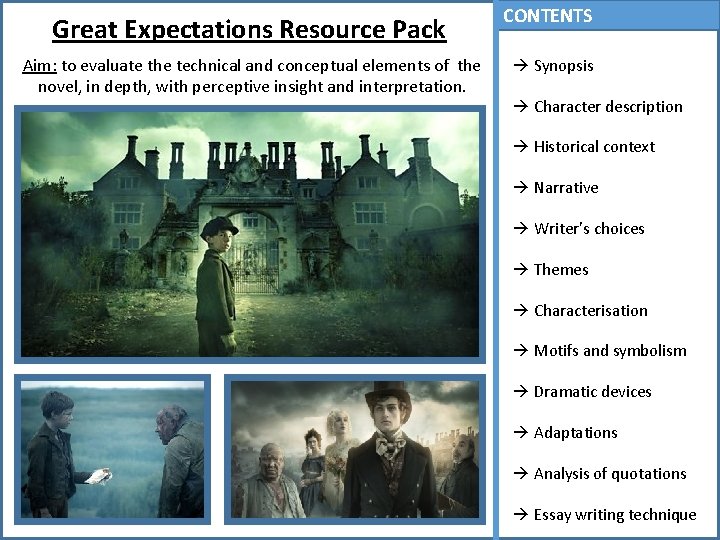 Great Expectations Resource Pack

Aim: to evaluate the technical and conceptual elements of the novel, in depth, with perceptive insight and interpretation.

CONTENTS

→ Synopsis

→ Character description

→ Historical context

→ Narrative

→ Writer's choices

→ Themes

→ Characterisation

→ Motifs and symbolism

→ Dramatic devices

→ Adaptations

→ Analysis of quotations

→ Essay writing technique